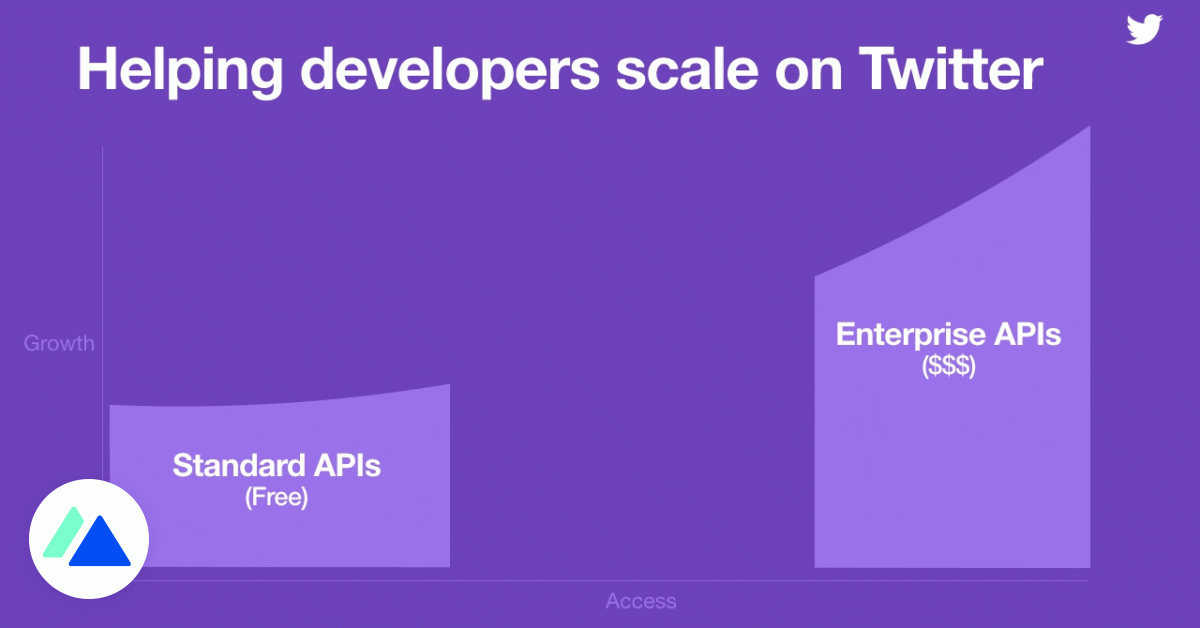 Helping developers scale on Twitter

Growth

Standard APIs
(Free)

Enterprise APIs
($$$)

Access